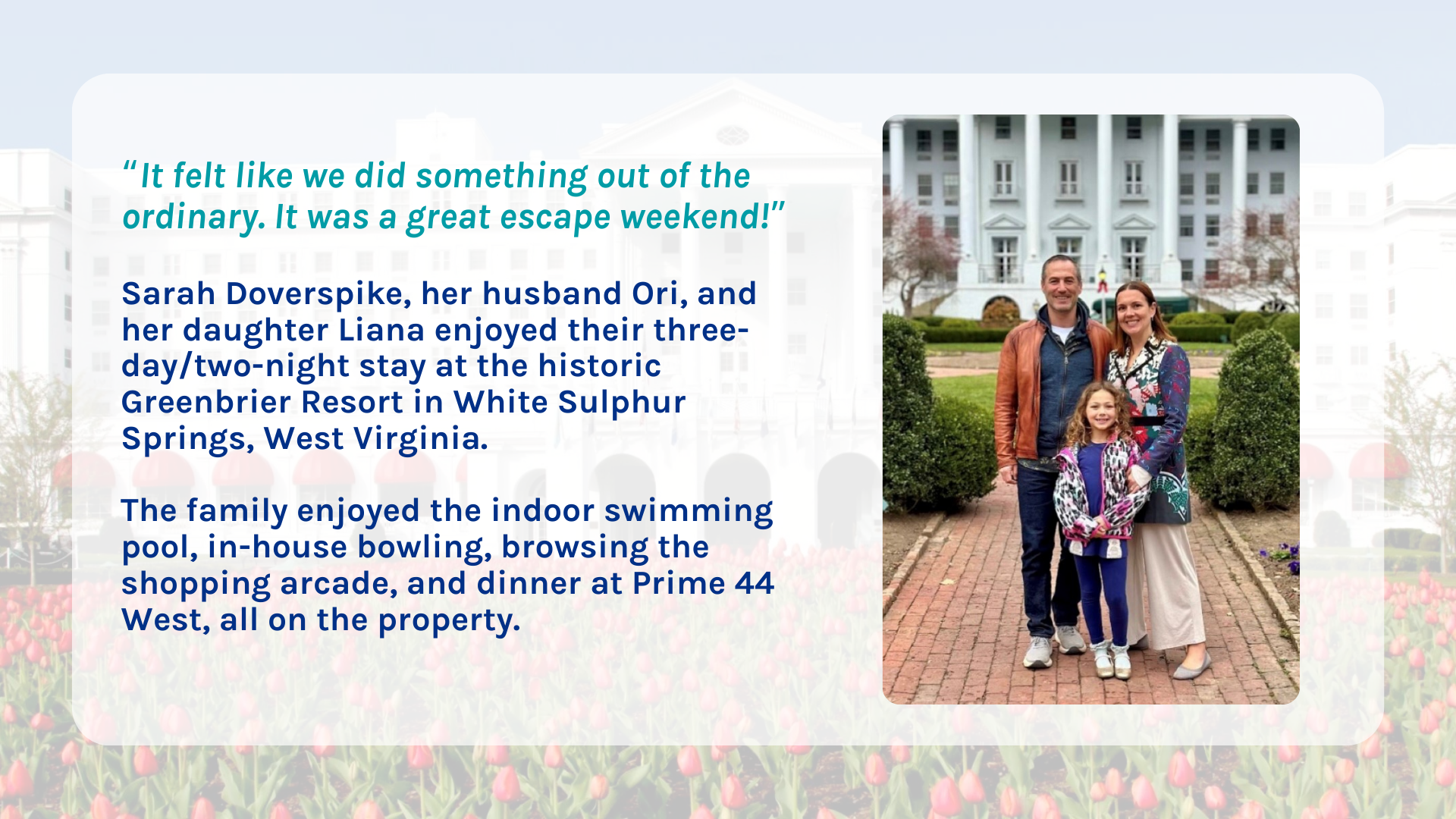 “It felt like we did something out of the ordinary. It was a great escape weekend!”

Sarah Doverspike, her husband Ori, and her daughter Liana enjoyed their three-day/two-night stay at the historic Greenbrier Resort in White Sulphur Springs, West Virginia.

The family enjoyed the indoor swimming pool, in-house bowling, browsing the shopping arcade, and dinner at Prime 44 West, all on the property.